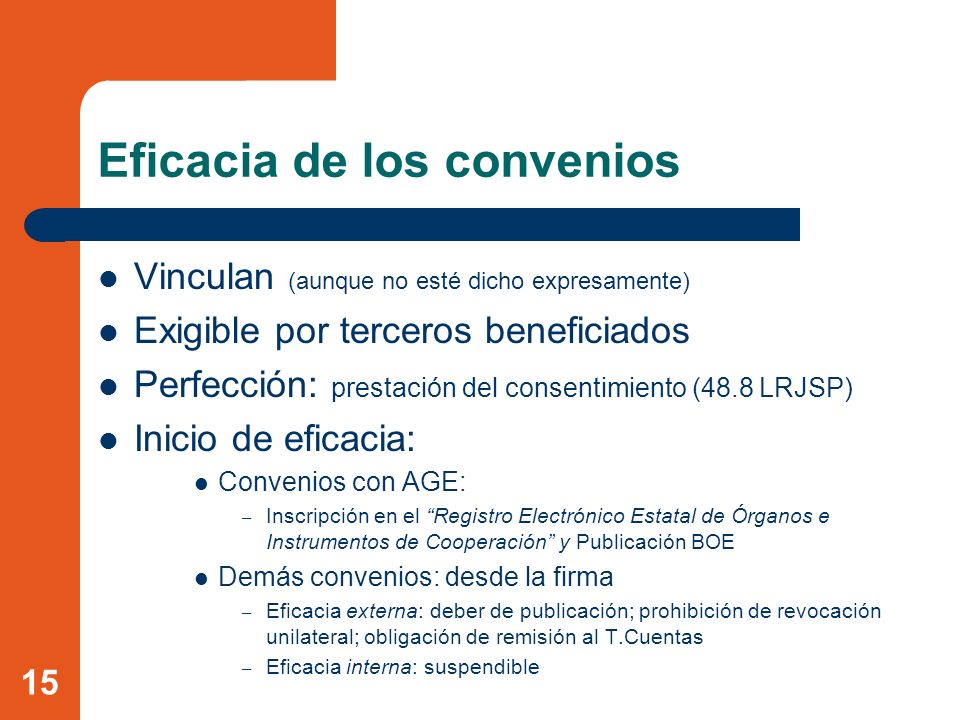 Eficacia de los convenios

- Vinculan (aunque no esté dicho expresamente)
- Exigible por terceros beneficiados
- Perfección: prestación del consentimiento (48.8 LRJSP)
- Inicio de eficacia:
  - Convenios con AGE:
    – Inscripción en el "Registro Electrónico Estatal de Órganos e Instrumentos de Cooperación" y Publicación BOE
  - Demás convenios: desde la firma
    – Eficacia externa: deber de publicación; prohibición de revocación unilateral; obligación de remisión al T.Cuentas
    – Eficacia interna: suspendible

15